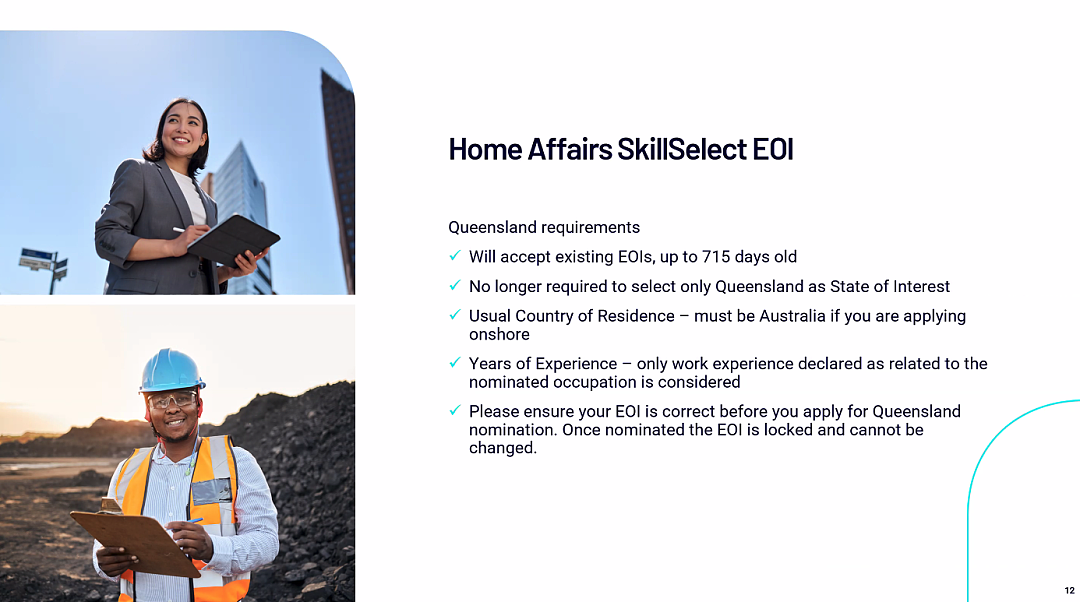 Home Affairs SkillSelect EOI

Queensland requirements

✓ Will accept existing EOIs, up to 715 days old

✓ No longer required to select only Queensland as State of Interest

✓ Usual Country of Residence – must be Australia if you are applying onshore

✓ Years of Experience – only work experience declared as related to the nominated occupation is considered

✓ Please ensure your EOI is correct before you apply for Queensland nomination. Once nominated the EOI is locked and cannot be changed.

12